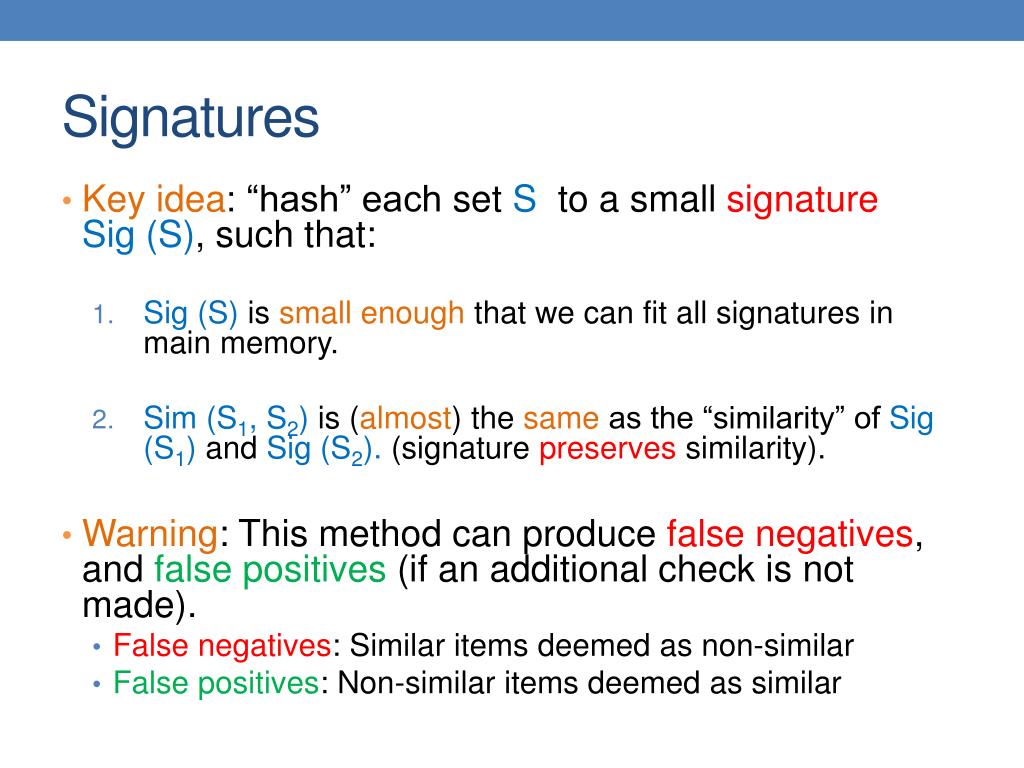 Signatures

• Key idea: “hash” each set S to a small signature Sig (S), such that:

1. Sig (S) is small enough that we can fit all signatures in main memory.

2. Sim ($S_1$, $S_2$) is (almost) the same as the “similarity” of Sig ($S_1$) and Sig ($S_2$). (signature preserves similarity).

• Warning: This method can produce false negatives, and false positives (if an additional check is not made).
  • False negatives: Similar items deemed as non-similar
  • False positives: Non-similar items deemed as similar